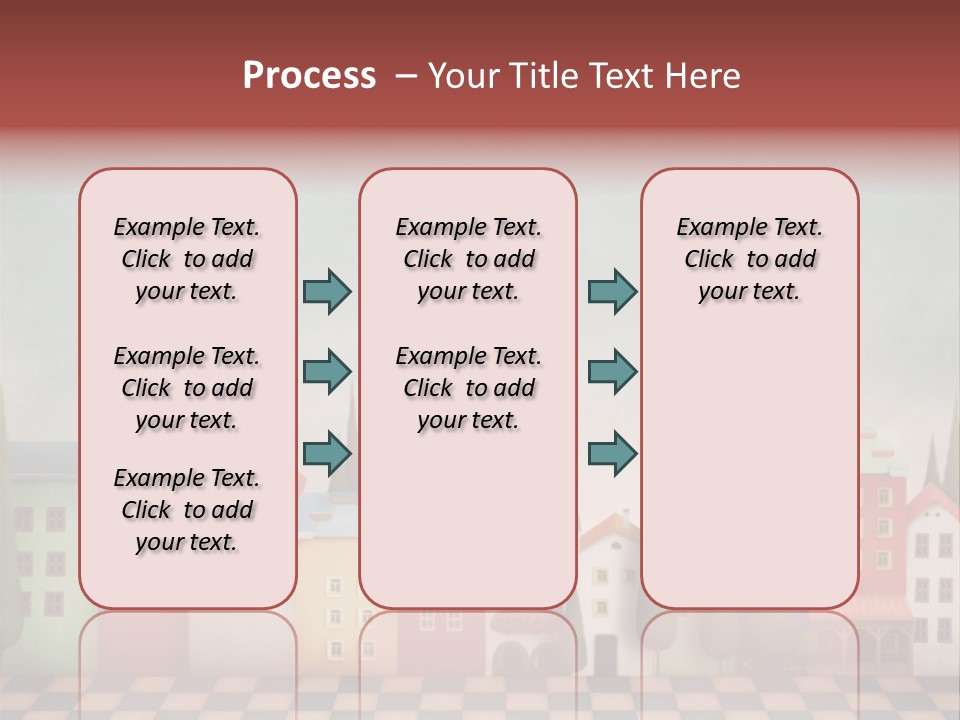 Process – Your Title Text Here

Example Text. Click to add your text.

Example Text. Click to add your text.

Example Text. Click to add your text.

Example Text. Click to add your text.

Example Text. Click to add your text.

Example Text. Click to add your text.